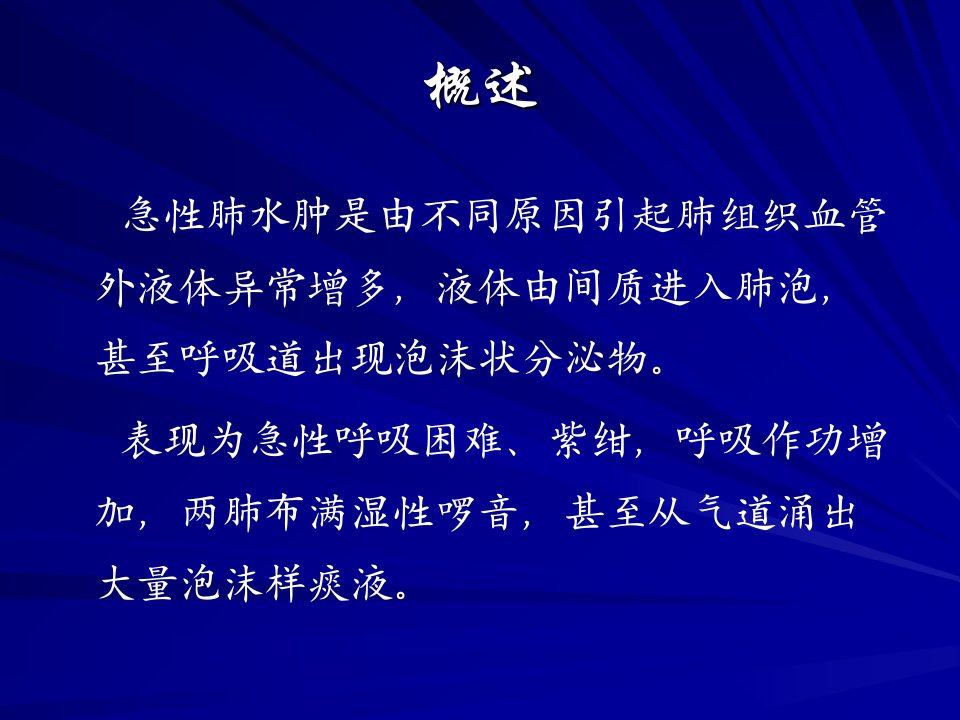 概述

急性肺水肿是由不同原因引起肺组织血管外液体异常增多，液体由间质进入肺泡，甚至呼吸道出现泡沫状分泌物。

表现为急性呼吸困难、紫绀，呼吸作功增加，两肺布满湿性啰音，甚至从气道涌出大量泡沫样痰液。